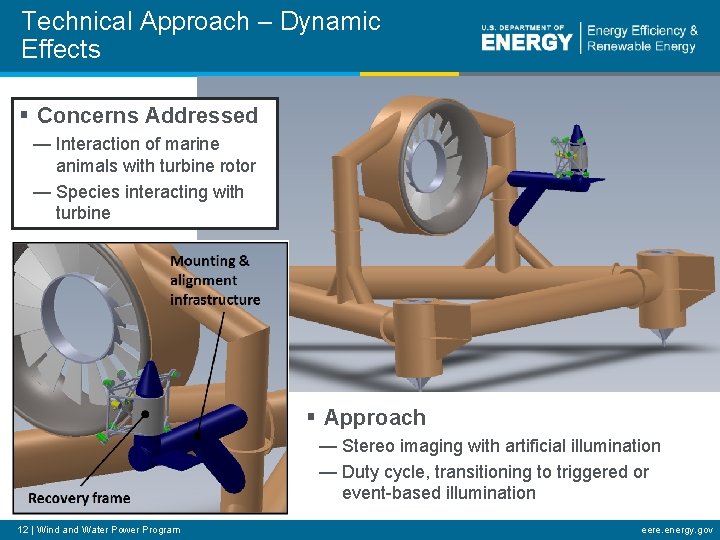 Technical Approach – Dynamic Effects

U.S. DEPARTMENT OF ENERGY | Energy Efficiency & Renewable Energy

▪ Concerns Addressed
— Interaction of marine animals with turbine rotor
— Species interacting with turbine

Mounting & alignment infrastructure

Recovery frame

▪ Approach
— Stereo imaging with artificial illumination
— Duty cycle, transitioning to triggered or event-based illumination

12 | Wind and Water Power Program

eere.energy.gov